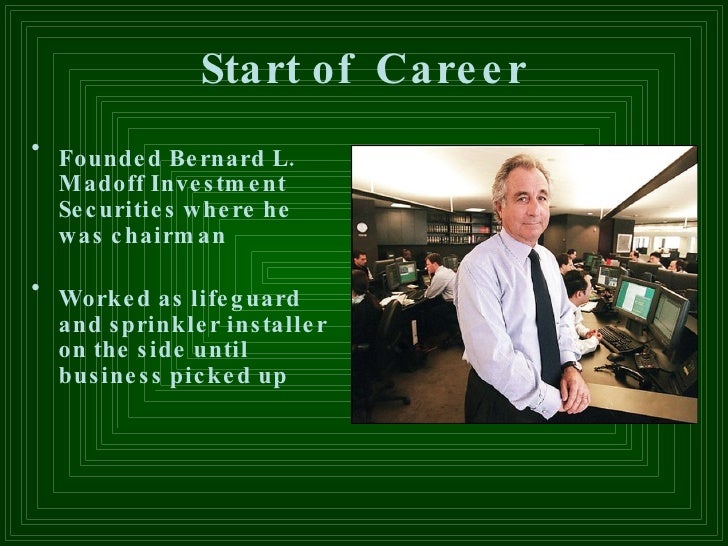 Start of Career

• Founded Bernard L. Madoff Investment Securities where he was chairman

• Worked as lifeguard and sprinkler installer on the side until business picked up